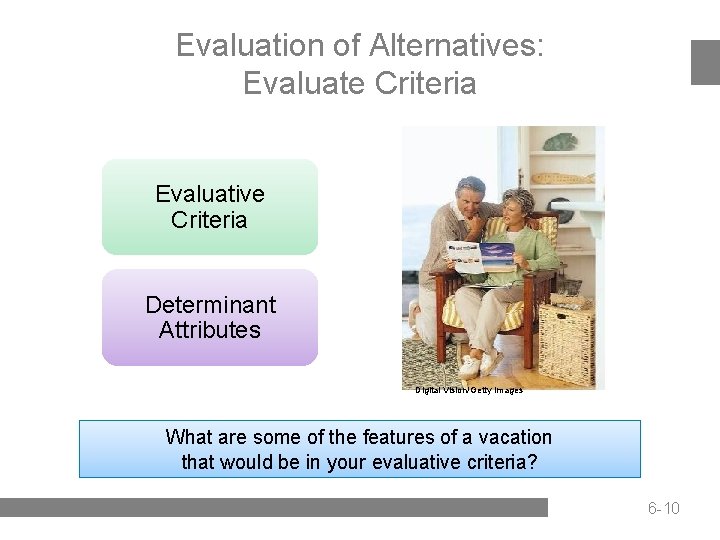 Evaluation of Alternatives:
Evaluate Criteria

Evaluative Criteria

Determinant Attributes

Digital Vision/Getty Images

What are some of the features of a vacation that would be in your evaluative criteria?

6-10